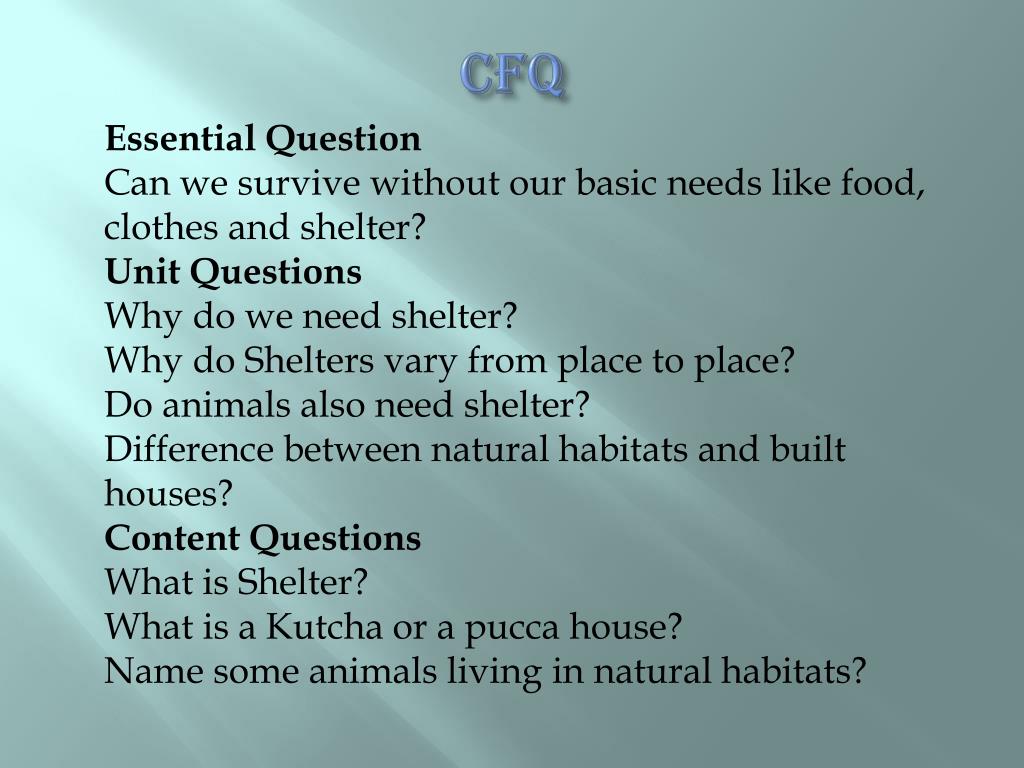 CFQ

Essential Question
Can we survive without our basic needs like food, clothes and shelter?
Unit Questions
Why do we need shelter?
Why do Shelters vary from place to place?
Do animals also need shelter?
Difference between natural habitats and built houses?
Content Questions
What is Shelter?
What is a Kutcha or a pucca house?
Name some animals living in natural habitats?